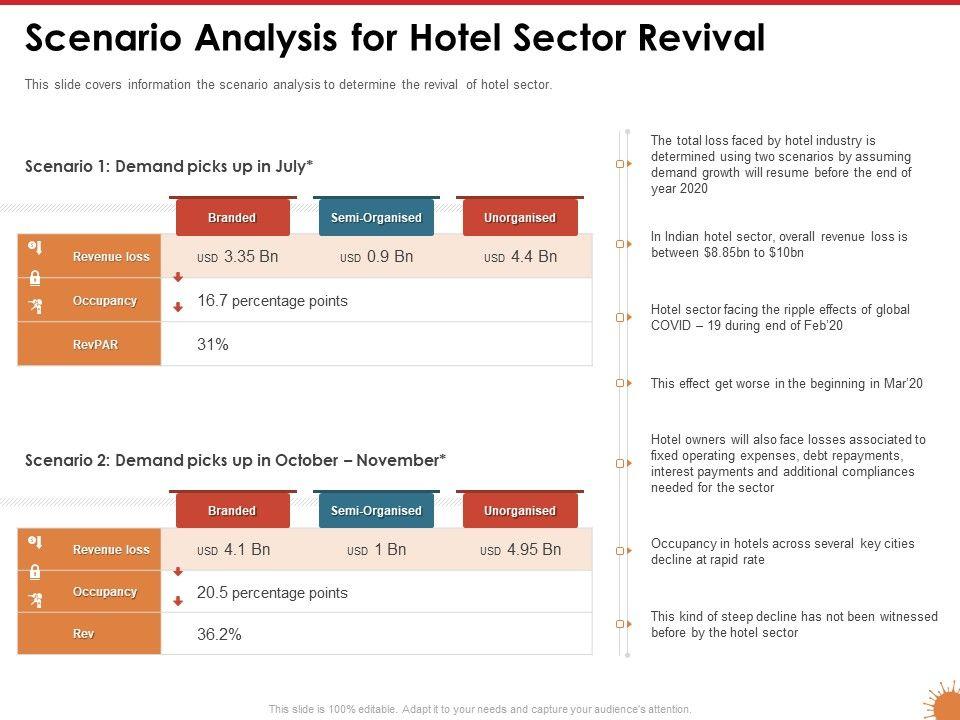 Scenario Analysis for Hotel Sector Revival

This slide covers information the scenario analysis to determine the revival of hotel sector.

Scenario 1: Demand picks up in July*

| | Branded | Semi-Organised | Unorganised |
|---|---|---|---|
| Revenue loss | USD 3.35 Bn | USD 0.9 Bn | USD 4.4 Bn |
| Occupancy | 16.7 percentage points | | |
| RevPAR | 31% | | |

Scenario 2: Demand picks up in October – November*

| | Branded | Semi-Organised | Unorganised |
|---|---|---|---|
| Revenue loss | USD 4.1 Bn | USD 1 Bn | USD 4.95 Bn |
| Occupancy | 20.5 percentage points | | |
| Rev | 36.2% | | |

The total loss faced by hotel industry is determined using two scenarios by assuming demand growth will resume before the end of year 2020

In Indian hotel sector, overall revenue loss is between $8.85bn to $10bn

Hotel sector facing the ripple effects of global COVID – 19 during end of Feb'20

This effect get worse in the beginning in Mar'20

Hotel owners will also face losses associated to fixed operating expenses, debt repayments, interest payments and additional compliances needed for the sector

Occupancy in hotels across several key cities decline at rapid rate

This kind of steep decline has not been witnessed before by the hotel sector

This slide is 100% editable. Adapt it to your needs and capture your audience's attention.